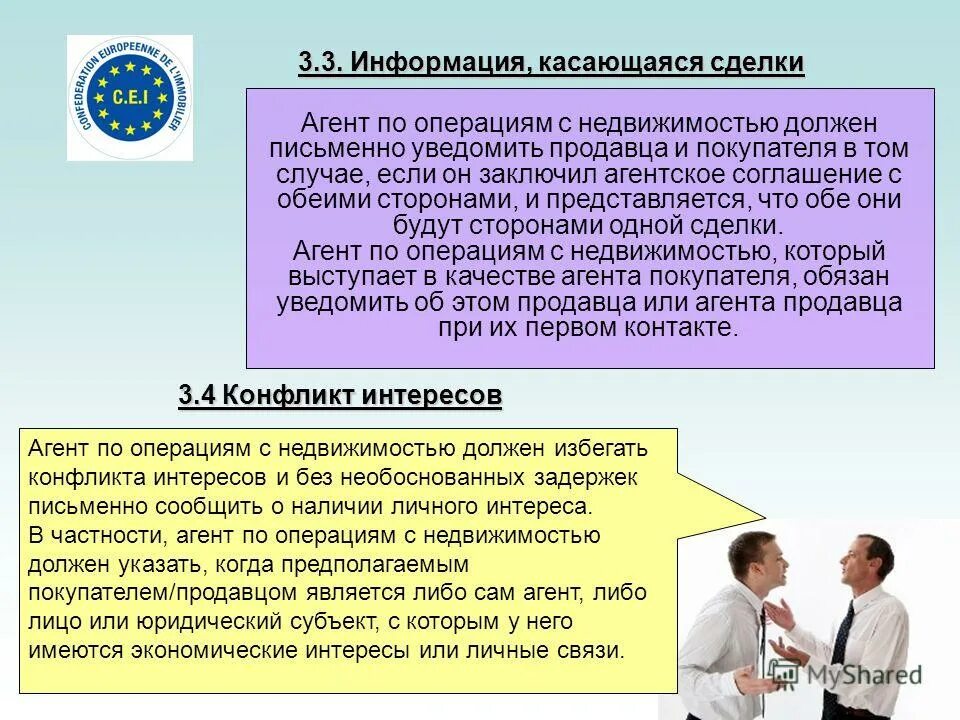 CONFEDERATION EUROPEENNE DE L'IMMOBILIER
C.E.I

3.3. Информация, касающаяся сделки

Агент по операциям с недвижимостью должен письменно уведомить продавца и покупателя в том случае, если он заключил агентское соглашение с обеими сторонами, и представляется, что обе они будут сторонами одной сделки.
Агент по операциям с недвижимостью, который выступает в качестве агента покупателя, обязан уведомить об этом продавца или агента продавца при их первом контакте.

3.4 Конфликт интересов

Агент по операциям с недвижимостью должен избегать конфликта интересов и без необоснованных задержек письменно сообщить о наличии личного интереса.
В частности, агент по операциям с недвижимостью должен указать, когда предполагаемым покупателем/продавцом является либо сам агент, либо лицо или юридический субъект, с которым у него имеются экономические интересы или личные связи.

MyShared